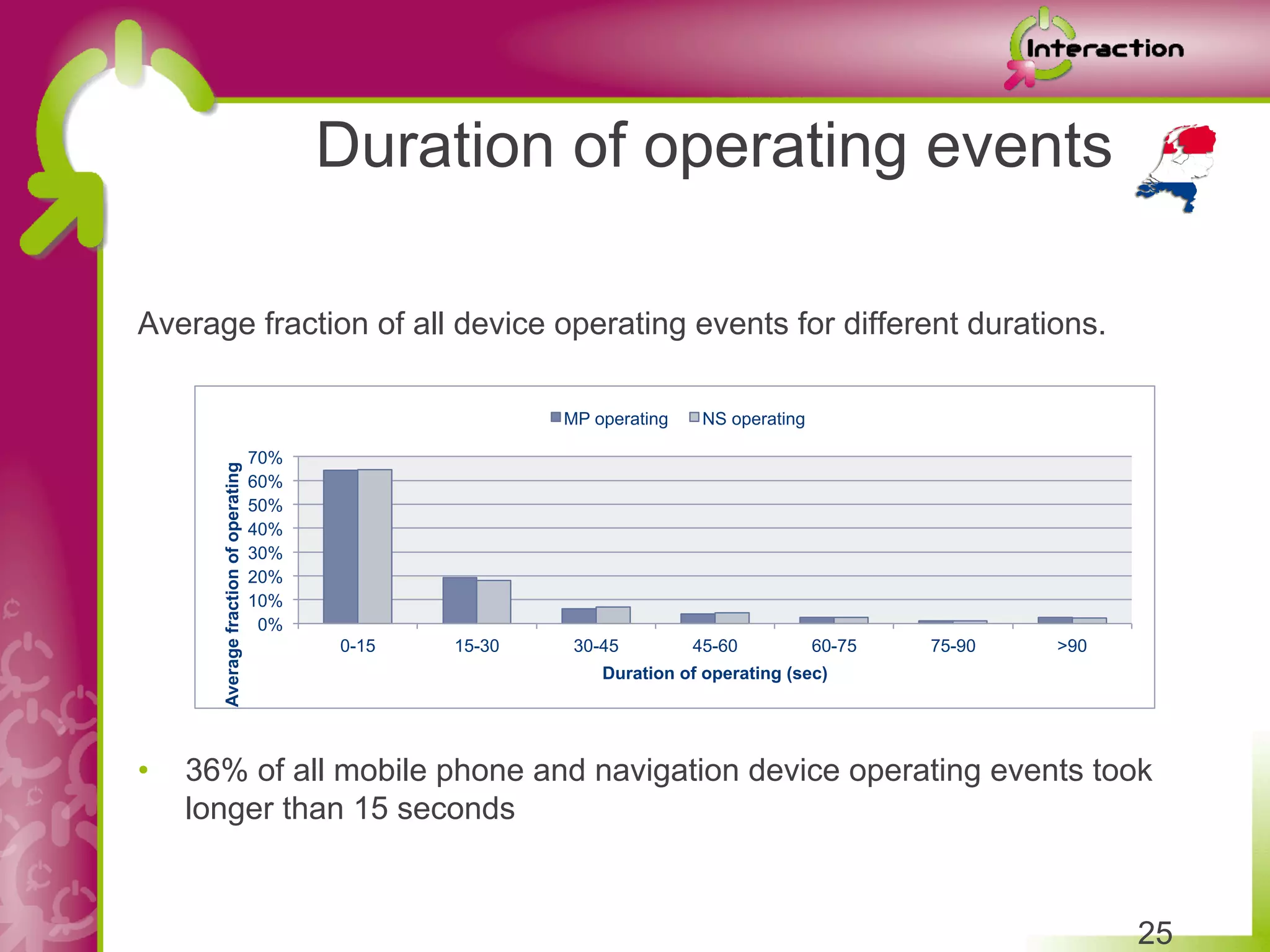 Interaction

Duration of operating events

Average fraction of all device operating events for different durations.

MP operating NS operating

Average fraction of operating

70%
60%
50%
40%
30%
20%
10%
0%

0-15 15-30 30-45 45-60 60-75 75-90 >90

Duration of operating (sec)

• 36% of all mobile phone and navigation device operating events took longer than 15 seconds

25